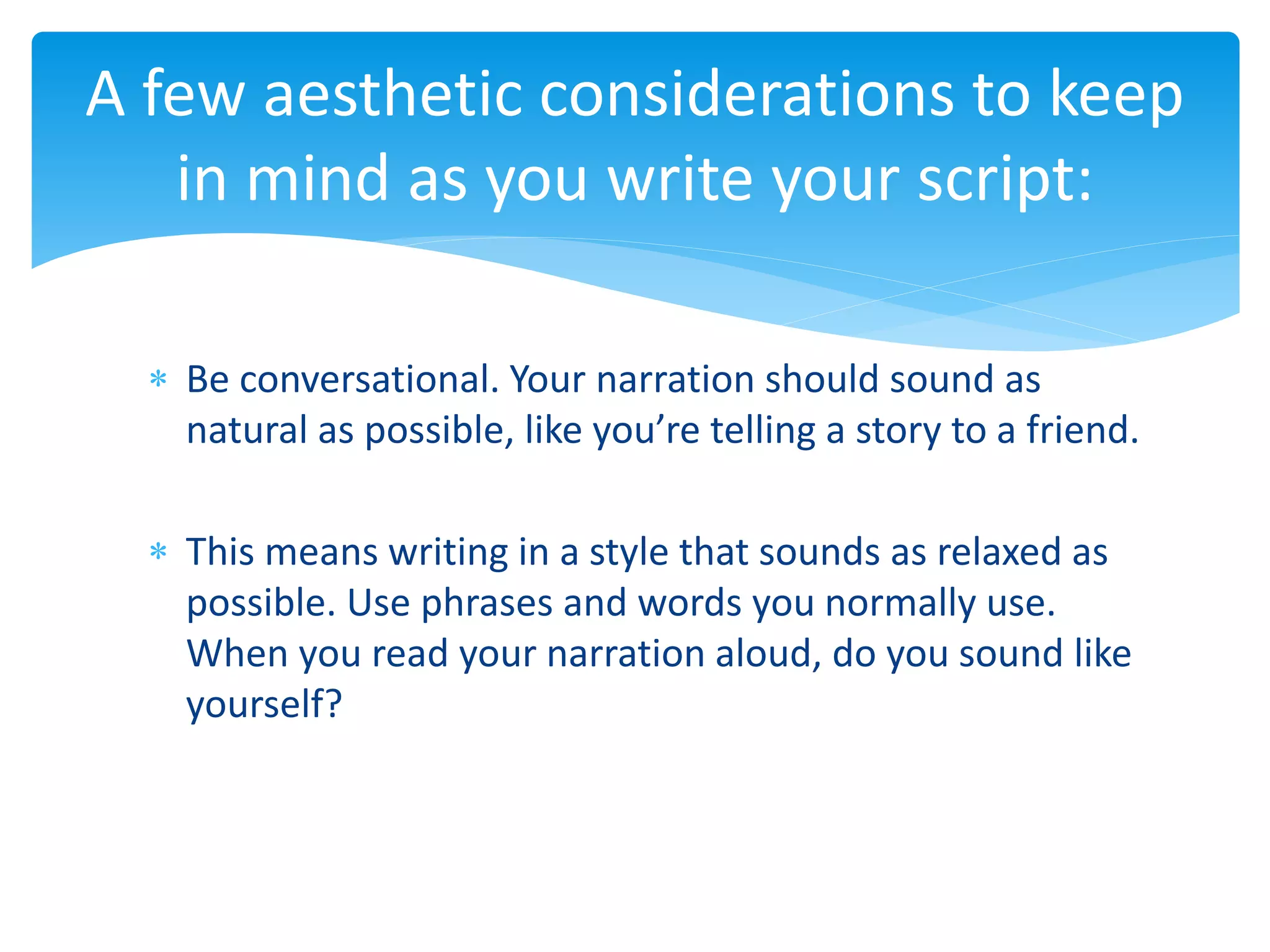 A few aesthetic considerations to keep in mind as you write your script:

* Be conversational. Your narration should sound as natural as possible, like you’re telling a story to a friend.

* This means writing in a style that sounds as relaxed as possible. Use phrases and words you normally use. When you read your narration aloud, do you sound like yourself?